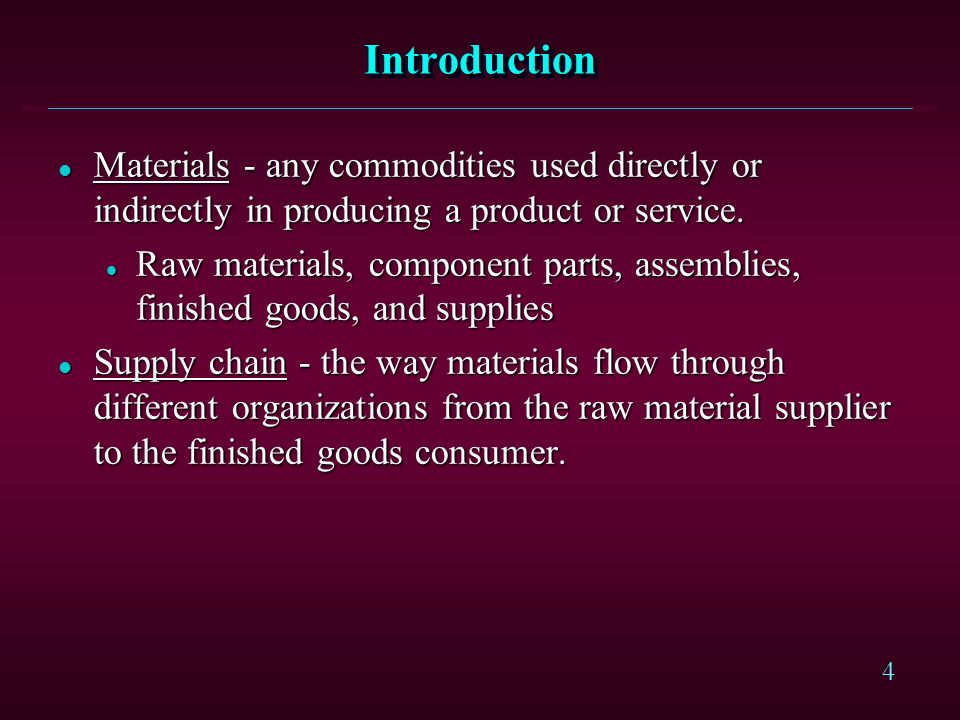 Introduction

- Materials - any commodities used directly or indirectly in producing a product or service.
  - Raw materials, component parts, assemblies, finished goods, and supplies
- Supply chain - the way materials flow through different organizations from the raw material supplier to the finished goods consumer.

4